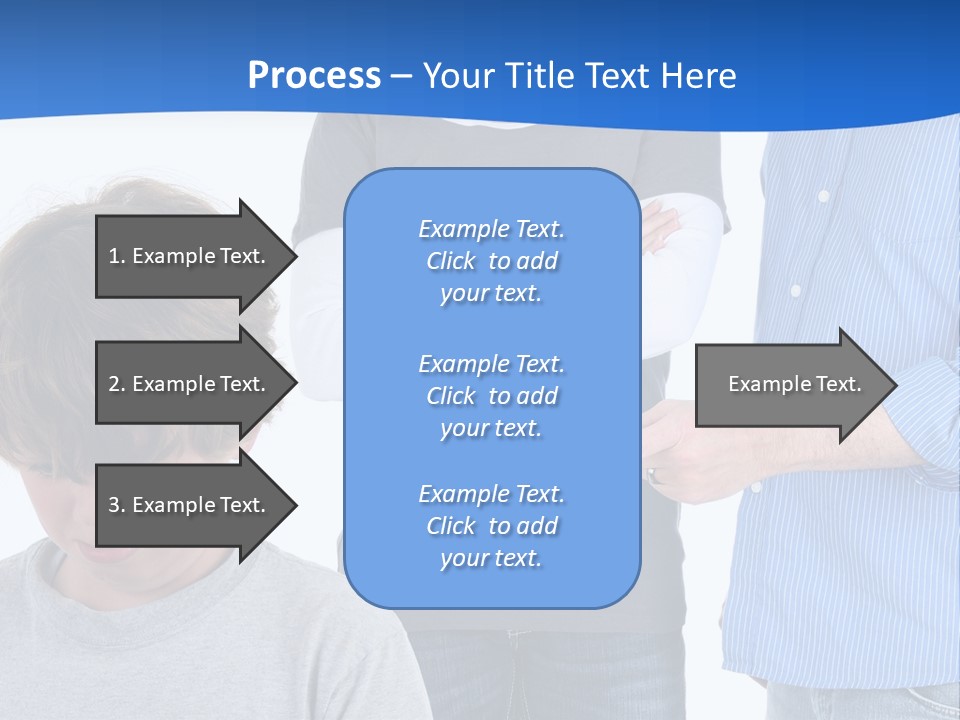 Process – Your Title Text Here

1. Example Text.

2. Example Text.

3. Example Text.

Example Text. Click to add your text.

Example Text. Click to add your text.

Example Text. Click to add your text.

Example Text.